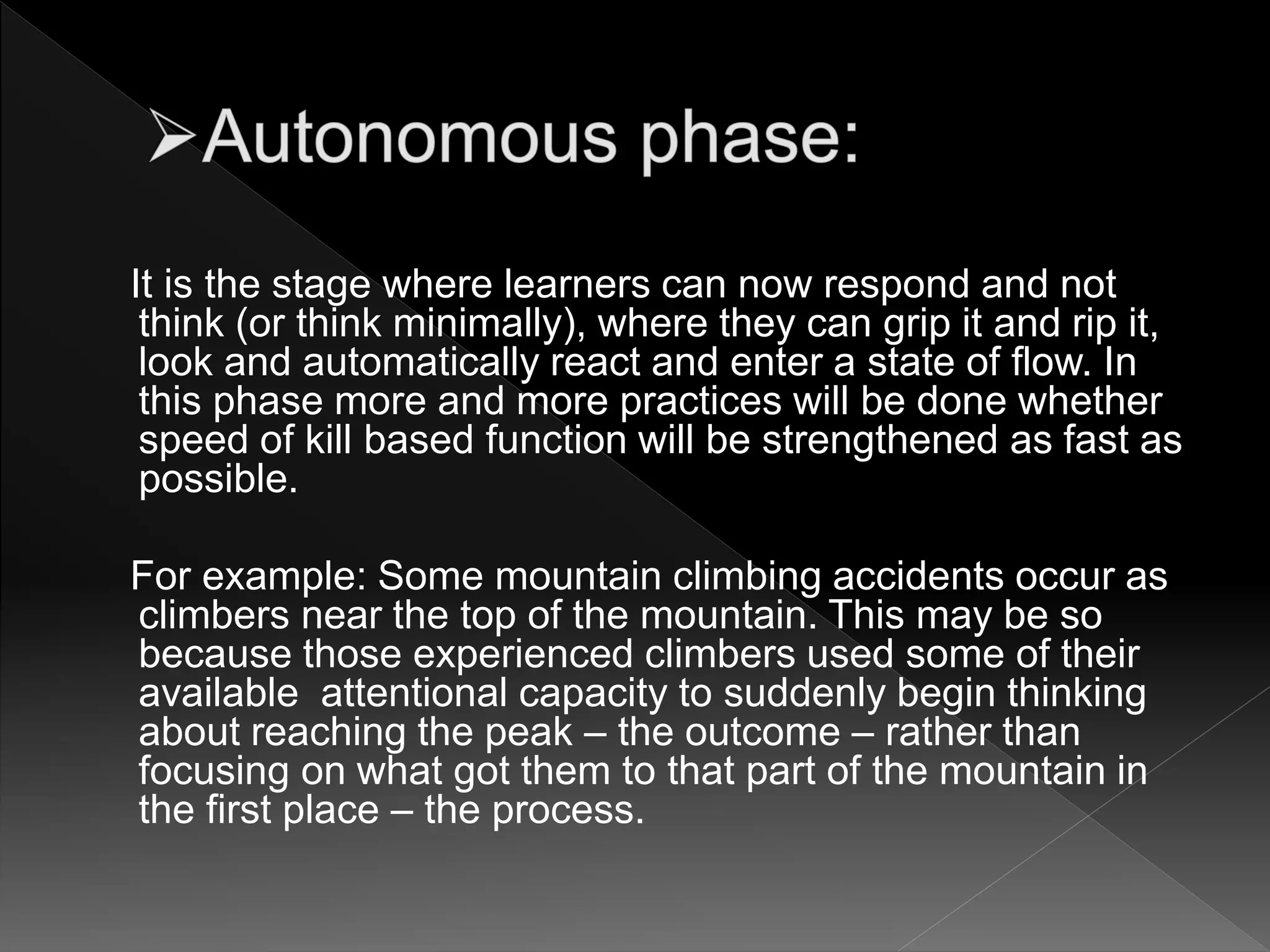 ➢Autonomous phase:

It is the stage where learners can now respond and not think (or think minimally), where they can grip it and rip it, look and automatically react and enter a state of flow. In this phase more and more practices will be done whether speed of kill based function will be strengthened as fast as possible.

For example: Some mountain climbing accidents occur as climbers near the top of the mountain. This may be so because those experienced climbers used some of their available  attentional capacity to suddenly begin thinking about reaching the peak – the outcome – rather than focusing on what got them to that part of the mountain in the first place – the process.